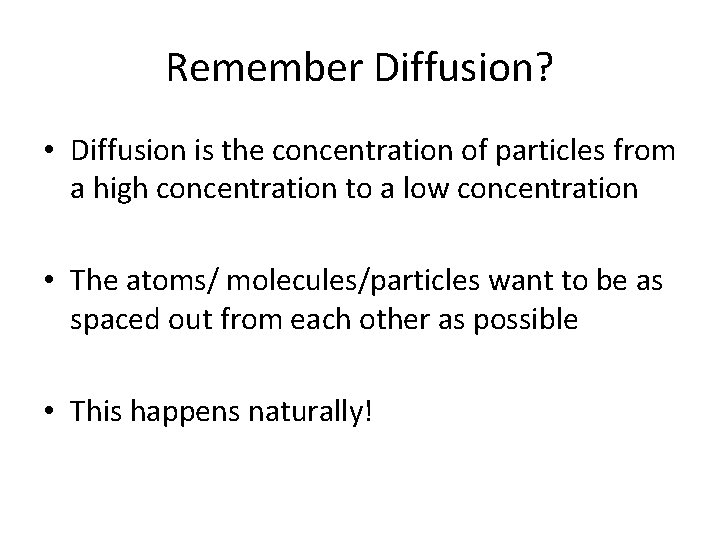 Remember Diffusion?

• Diffusion is the concentration of particles from a high concentration to a low concentration

• The atoms/ molecules/particles want to be as spaced out from each other as possible

• This happens naturally!